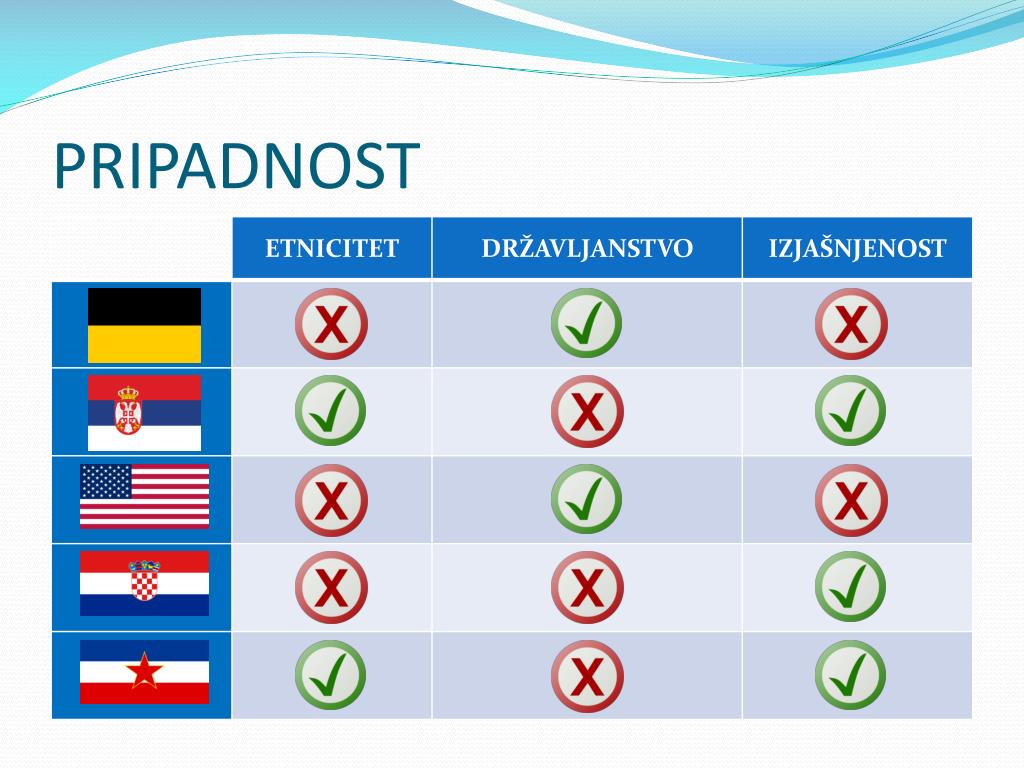 PRIPADNOST

| | ETNICITET | DRŽAVLJANSTVO | IZJAŠNJENOST |
|---|---|---|---|
| | X | ✓ | X |
| | ✓ | X | ✓ |
| | X | ✓ | X |
| | X | X | ✓ |
| | ✓ | X | ✓ |